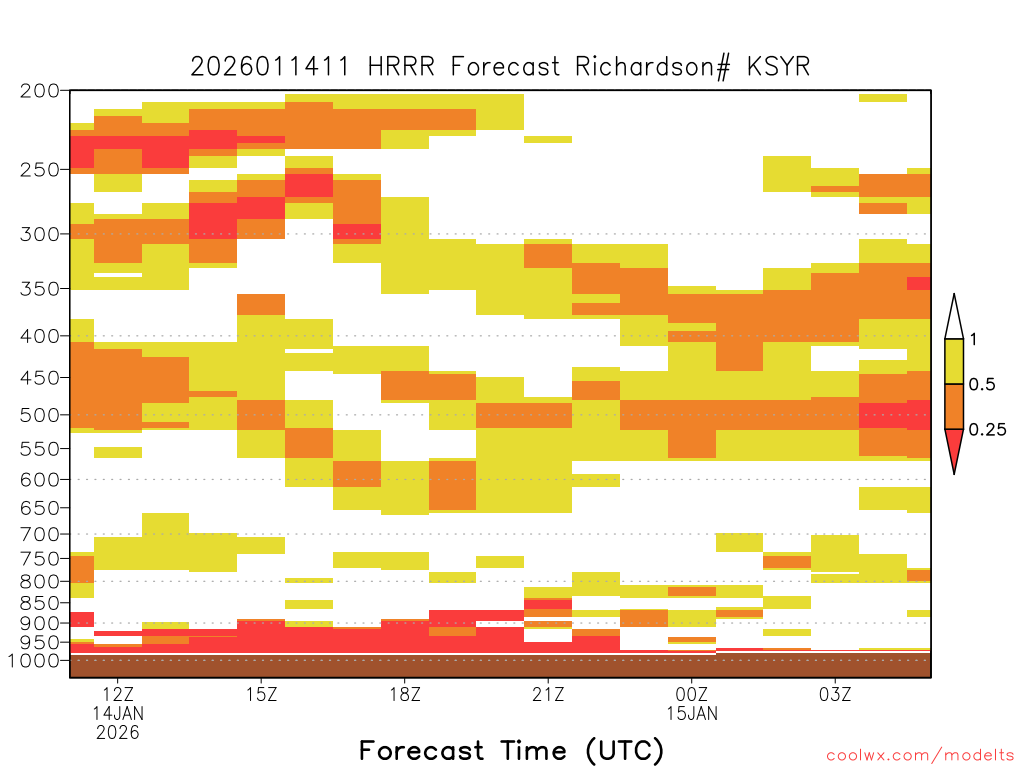 2026011411 HRRR Forecast Richardson# KSYR

200
250
300
350
400
450
500
550
600
650
700
750
800
850
900
950
1000

1
0.5
0.25

12Z 14JAN 2026
15Z
18Z
21Z
00Z 15JAN
03Z

Forecast Time (UTC)

coolwx.com/modelts